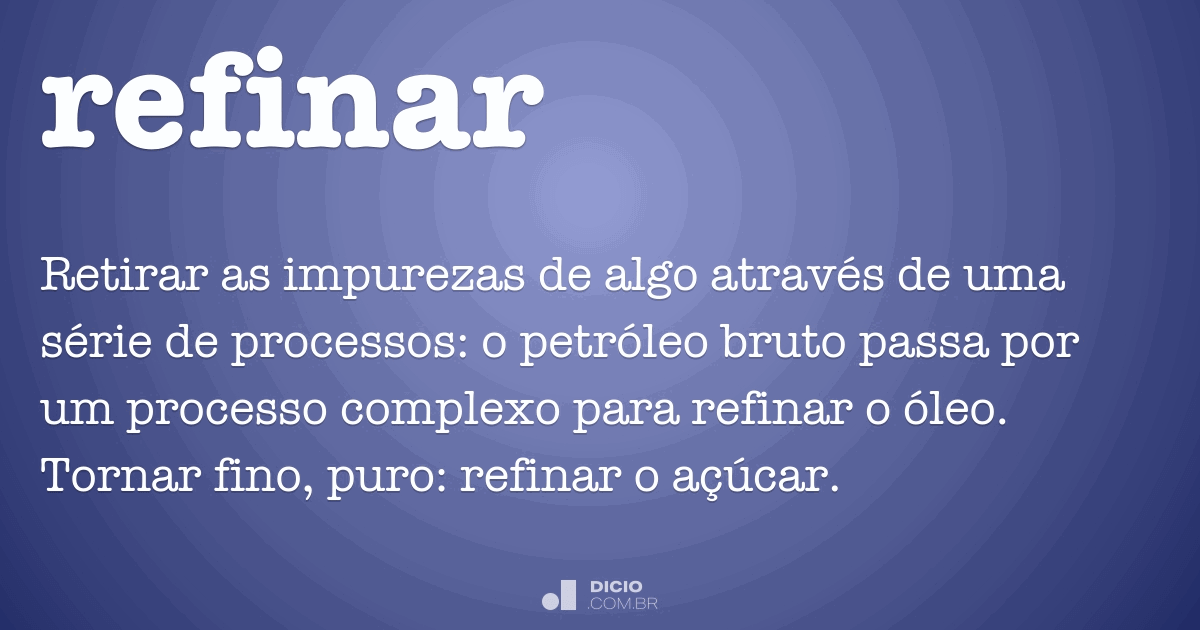 refinar

Retirar as impurezas de algo através de uma série de processos: o petróleo bruto passa por um processo complexo para refinar o óleo. Tornar fino, puro: refinar o açúcar.

DICIO
.COM.BR